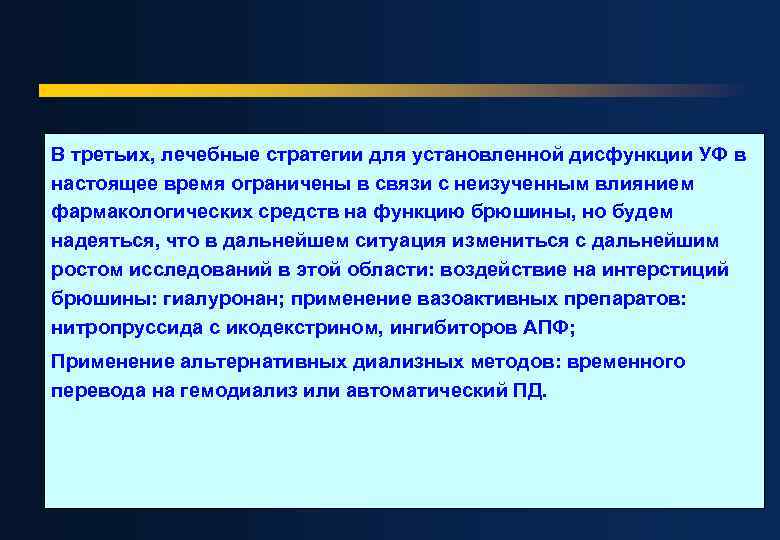 В третьих, лечебные стратегии для установленной дисфункции УФ в настоящее время ограничены в связи с неизученным влиянием фармакологических средств на функцию брюшины, но будем надеяться, что в дальнейшем ситуация измениться с дальнейшим ростом исследований в этой области: воздействие на интерстиций брюшины: гиалуронан; применение вазоактивных препаратов: нитропруссида с икодекстрином, ингибиторов АПФ;

Применение альтернативных диализных методов: временного перевода на гемодиализ или автоматический ПД.